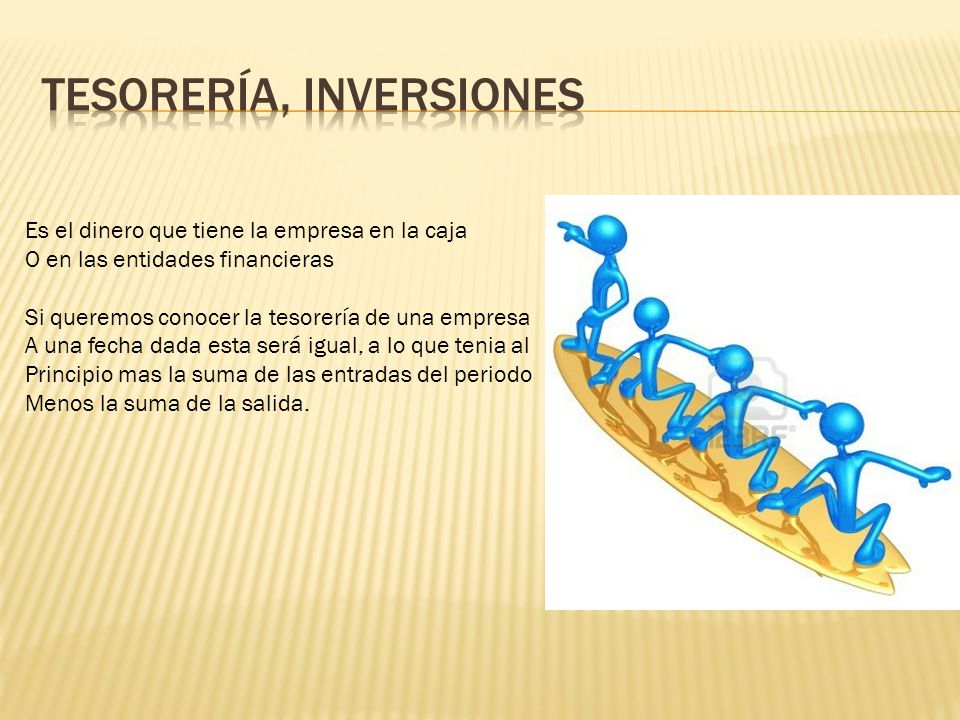 TESORERÍA, INVERSIONES

Es el dinero que tiene la empresa en la caja
O en las entidades financieras

Si queremos conocer la tesorería de una empresa
A una fecha dada esta será igual, a lo que tenia al
Principio mas la suma de las entradas del periodo
Menos la suma de la salida.